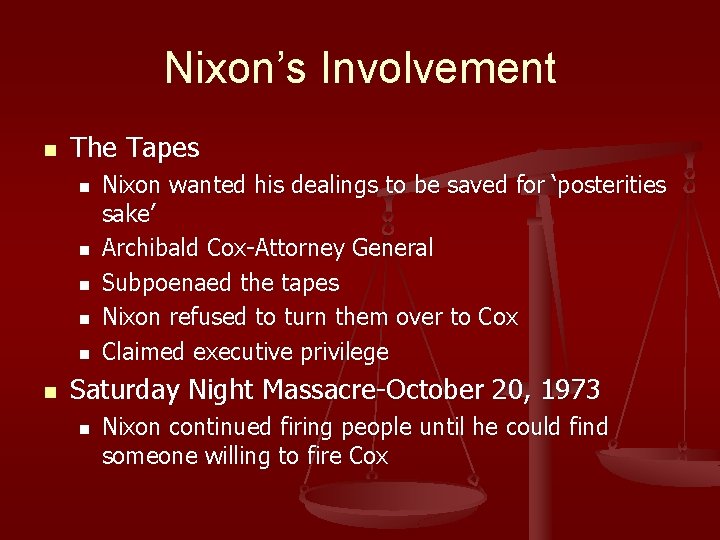 Nixon's Involvement

- The Tapes
  - Nixon wanted his dealings to be saved for 'posterities sake'
  - Archibald Cox-Attorney General
  - Subpoenaed the tapes
  - Nixon refused to turn them over to Cox
  - Claimed executive privilege
- Saturday Night Massacre-October 20, 1973
  - Nixon continued firing people until he could find someone willing to fire Cox